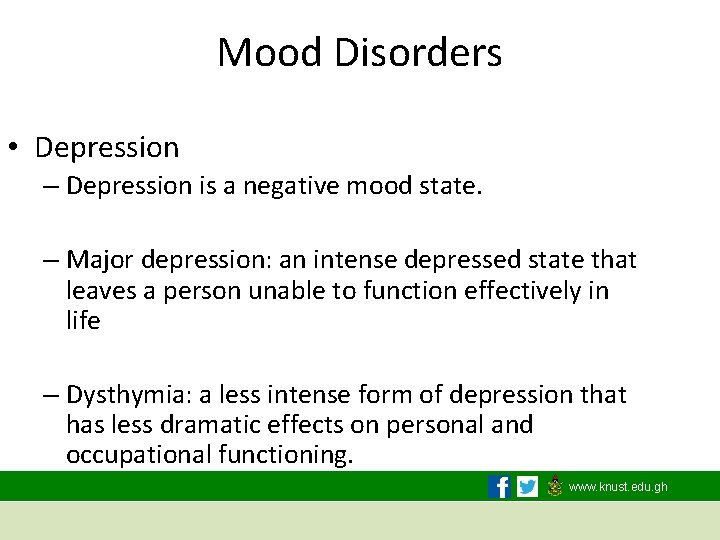 Mood Disorders

• Depression
– Depression is a negative mood state.

– Major depression: an intense depressed state that leaves a person unable to function effectively in life

– Dysthymia: a less intense form of depression that has less dramatic effects on personal and occupational functioning.

www.knust.edu.gh